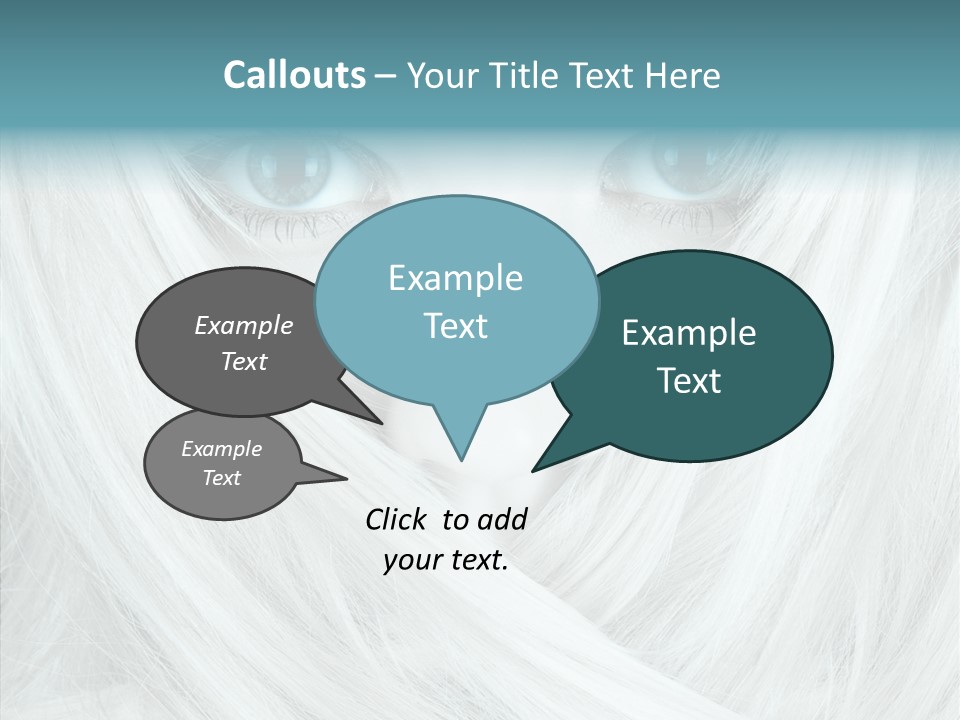 Callouts – Your Title Text Here

Example Text

Example Text

Example Text

Example Text

Click to add your text.